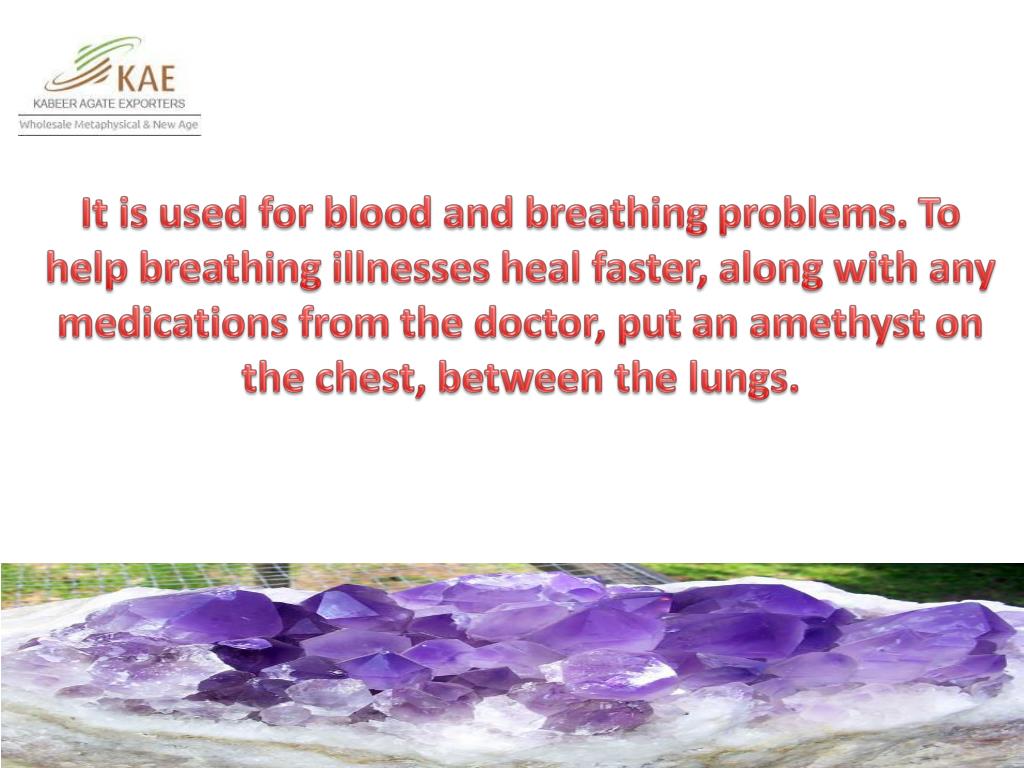 KAE
KABEER AGATE EXPORTERS
Wholesale Metaphysical & New Age

It is used for blood and breathing problems. To help breathing illnesses heal faster, along with any medications from the doctor, put an amethyst on the chest, between the lungs.